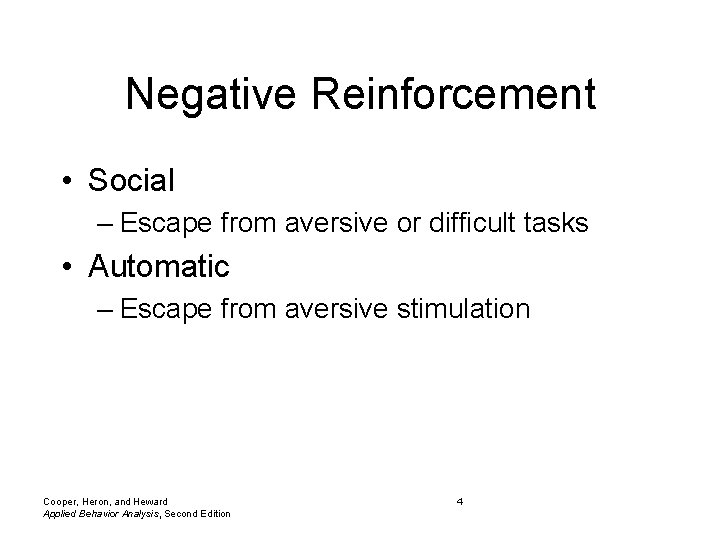 Negative Reinforcement

• Social
– Escape from aversive or difficult tasks

• Automatic
– Escape from aversive stimulation

Cooper, Heron, and Heward
Applied Behavior Analysis, Second Edition

4